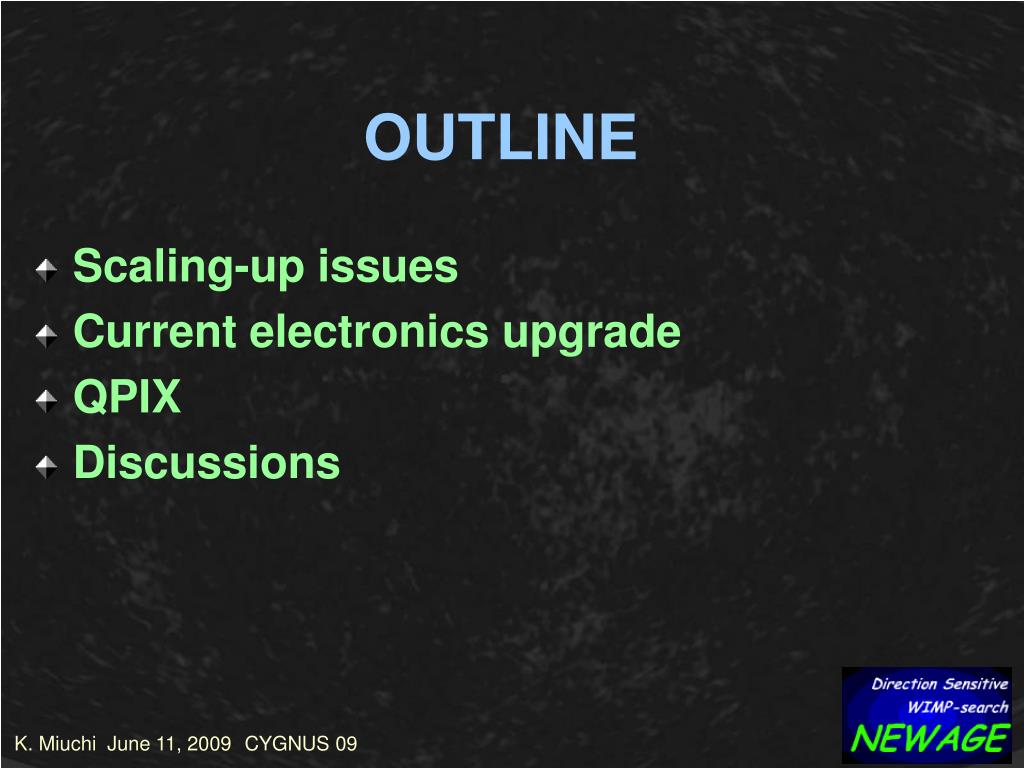 OUTLINE

Scaling-up issues

Current electronics upgrade

QPIX

Discussions

K. Miuchi June 11, 2009 CYGNUS 09

Direction Sensitive WIMP-search NEWAGE